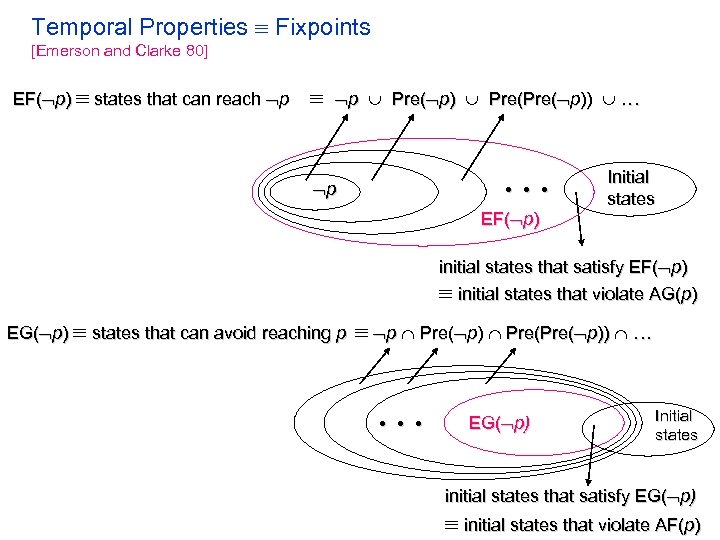 Temporal Properties $\equiv$ Fixpoints
[Emerson and Clarke 80]

EF($\neg p$) $\equiv$ states that can reach $\neg p$ $\equiv$ $\neg p$ $\cup$ Pre($\neg p$) $\cup$ Pre(Pre($\neg p$)) $\cup$ …

$\neg p$

• • •

Initial states

EF($\neg p$)

initial states that satisfy EF($\neg p$)
$\equiv$ initial states that violate AG($p$)

EG($\neg p$) $\equiv$ states that can avoid reaching $p$ $\equiv$ $\neg p$ $\cap$ Pre($\neg p$) $\cap$ Pre(Pre($\neg p$)) $\cap$ …

• • •

EG($\neg p$)

Initial states

initial states that satisfy EG($\neg p$)
$\equiv$ initial states that violate AF($p$)